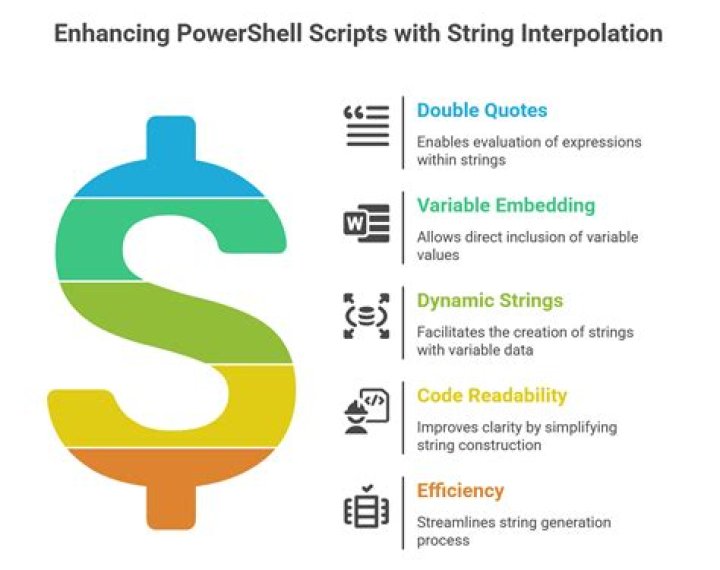 Enhancing PowerShell Scripts with String Interpolation

Double Quotes

Enables evaluation of expressions within strings

Variable Embedding

Allows direct inclusion of variable values

Dynamic Strings

Facilitates the creation of strings with variable data

Code Readability

Improves clarity by simplifying string construction

Efficiency

Streamlines string generation process